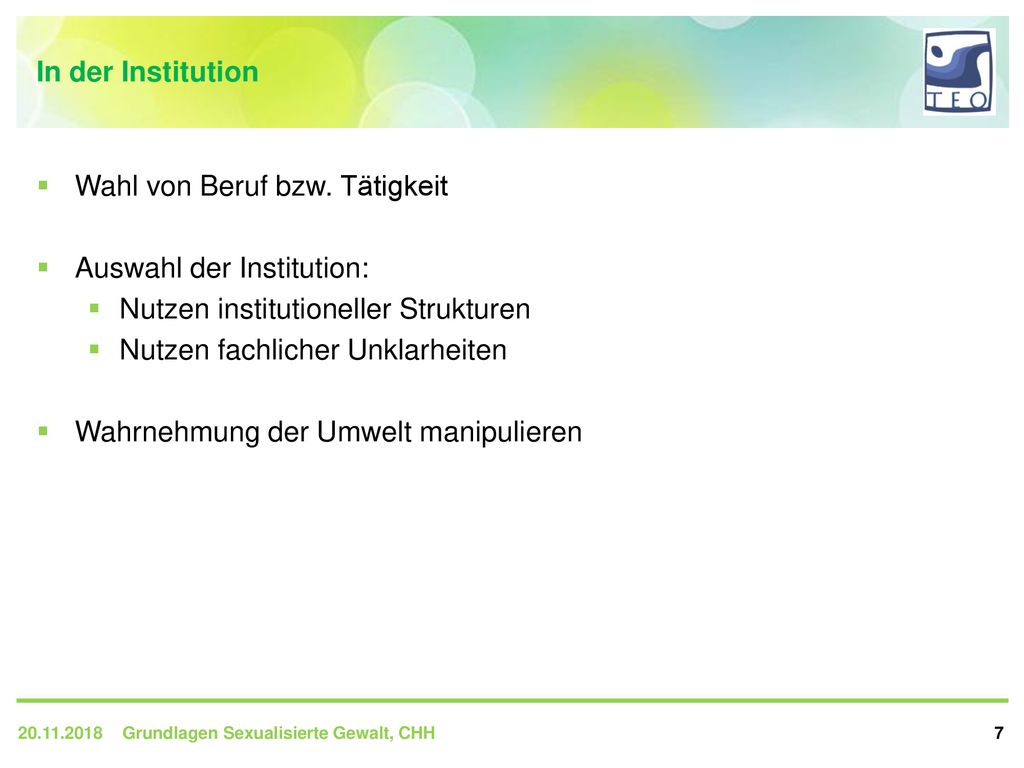 In der Institution

TEO

- Wahl von Beruf bzw. Tätigkeit

- Auswahl der Institution:
  - Nutzen institutioneller Strukturen
  - Nutzen fachlicher Unklarheiten

- Wahrnehmung der Umwelt manipulieren

20.11.2018 Grundlagen Sexualisierte Gewalt, CHH 7